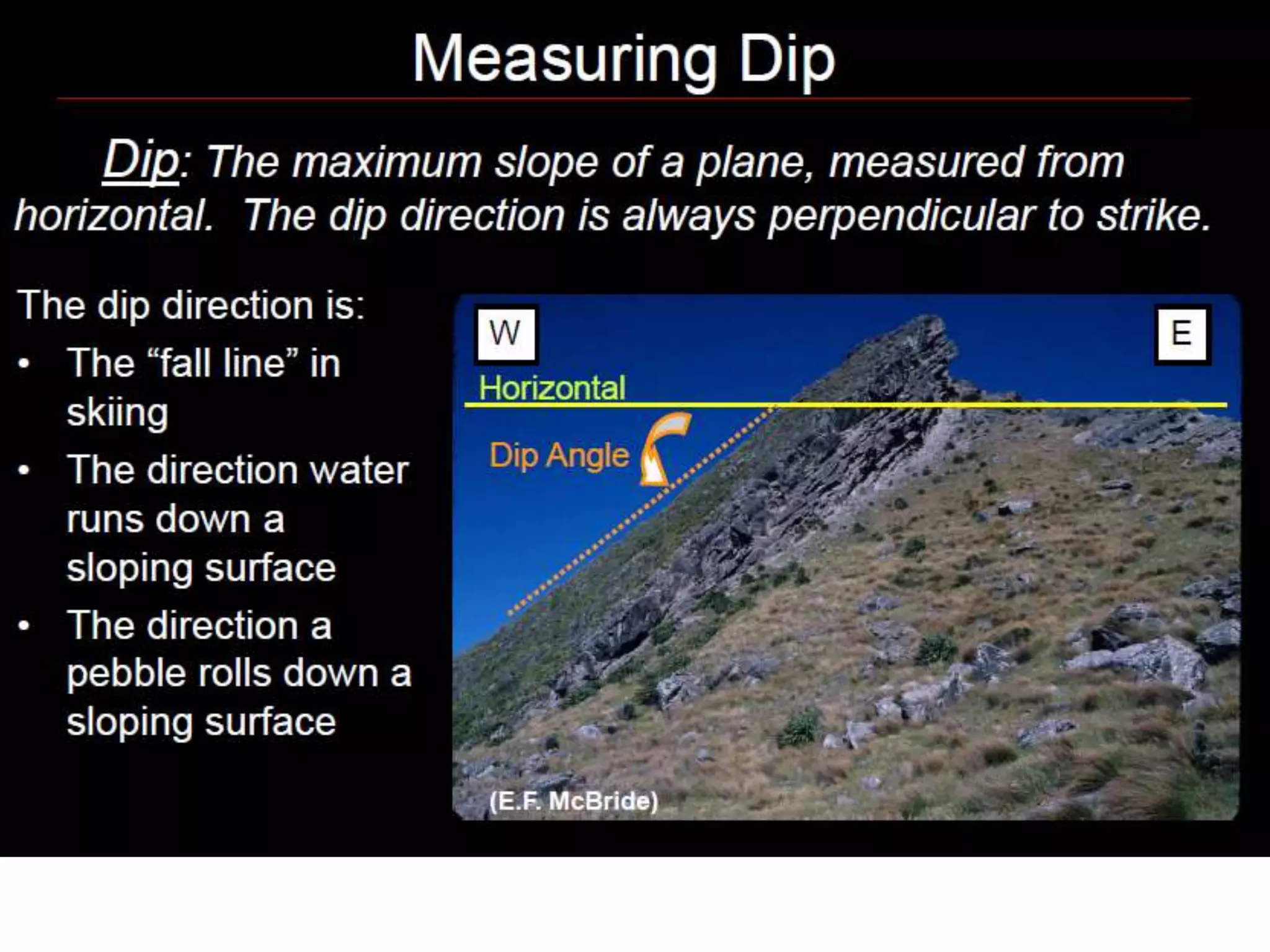 Measuring Dip

Dip: The maximum slope of a plane, measured from horizontal. The dip direction is always perpendicular to strike.

The dip direction is:

• The "fall line" in skiing
• The direction water runs down a sloping surface
• The direction a pebble rolls down a sloping surface

W

E

Horizontal

Dip Angle

(E.F. McBride)